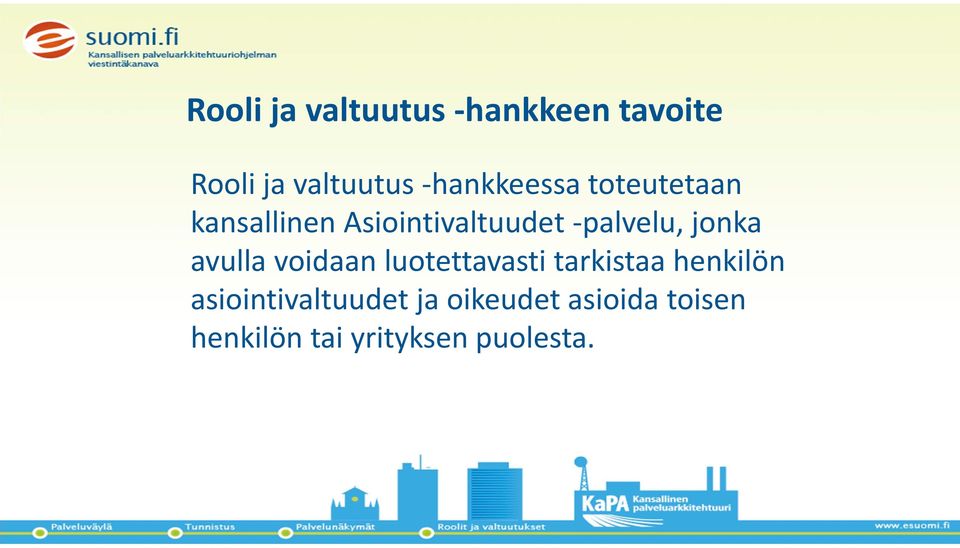 suomi.fi
Kansallisen palveluarkkitehtuuriohjelman viestintäkanava

Rooli ja valtuutus -hankkeen tavoite

Rooli ja valtuutus -hankkeessa toteutetaan kansallinen Asiointivaltuudet -palvelu, jonka avulla voidaan luotettavasti tarkistaa henkilön asiointivaltuudet ja oikeudet asioida toisen henkilön tai yrityksen puolesta.

KaPA Kansallinen palveluarkkitehtuuri

Palveluväylä Tunnistus Palvelunäkymät Roolit ja valtuutukset www.esuomi.fi